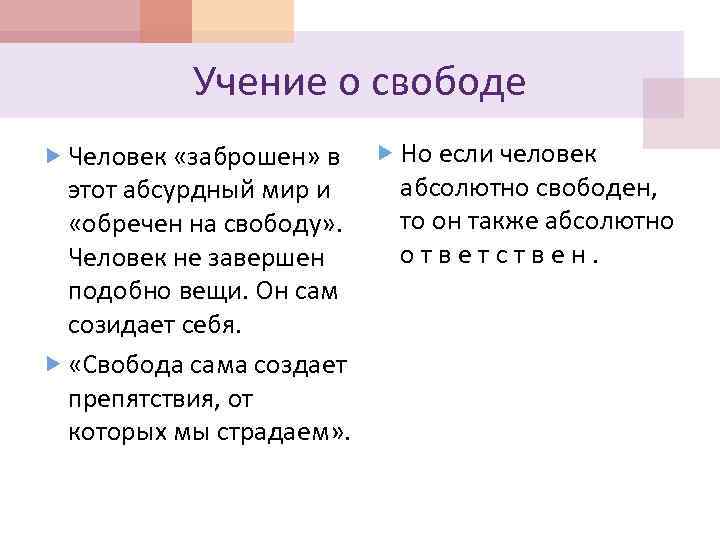 Учение о свободе

Человек «заброшен» в этот абсурдный мир и «обречен на свободу». Человек не завершен подобно вещи. Он сам созидает себя.

«Свобода сама создает препятствия, от которых мы страдаем».

Но если человек абсолютно свободен, то он также абсолютно о т в е т с т в е н .